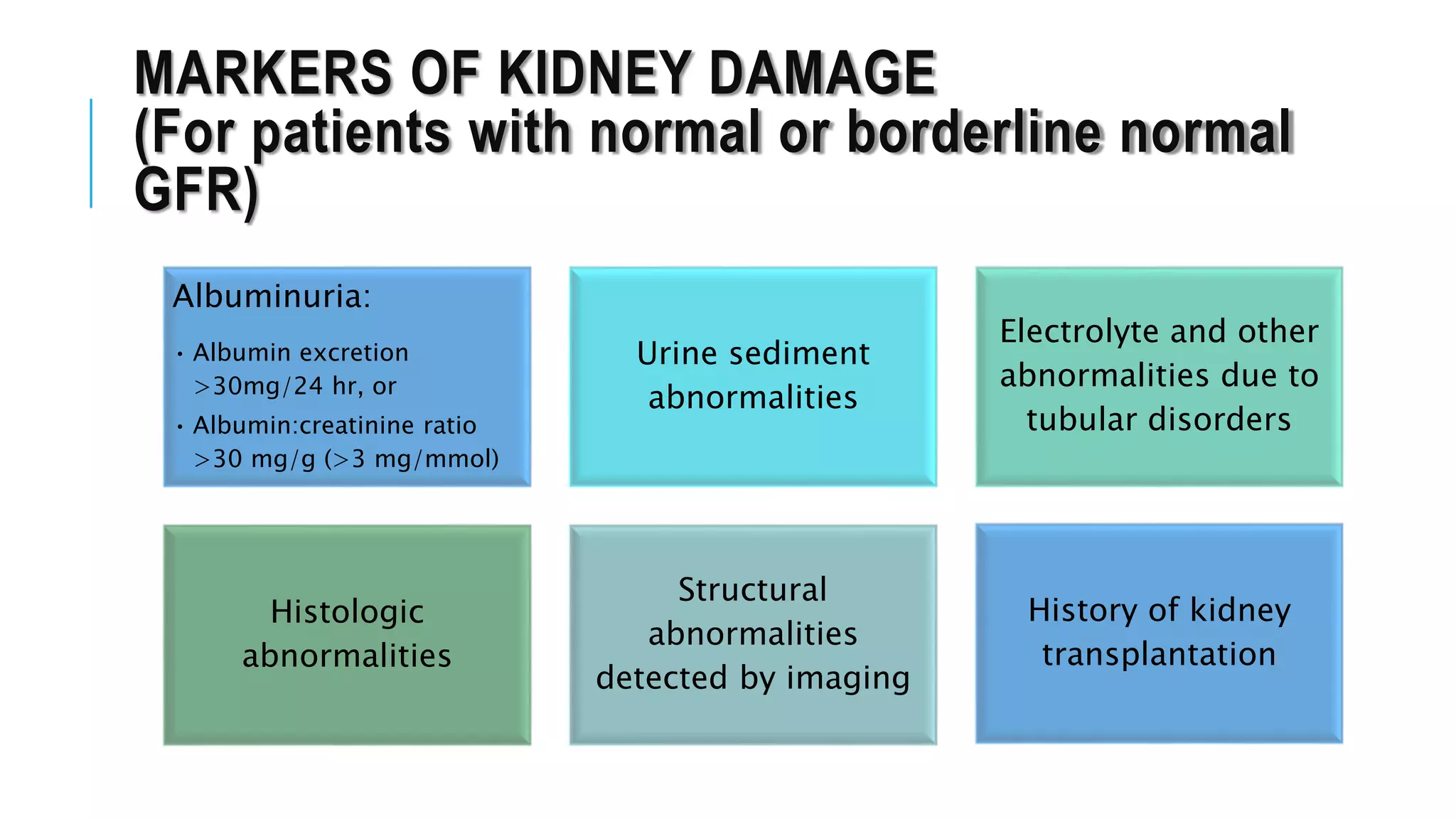 MARKERS OF KIDNEY DAMAGE
(For patients with normal or borderline normal GFR)

Albuminuria:

• Albumin excretion >30mg/24 hr, or
• Albumin:creatinine ratio >30 mg/g (>3 mg/mmol)

Urine sediment abnormalities

Electrolyte and other abnormalities due to tubular disorders

Histologic abnormalities

Structural abnormalities detected by imaging

History of kidney transplantation